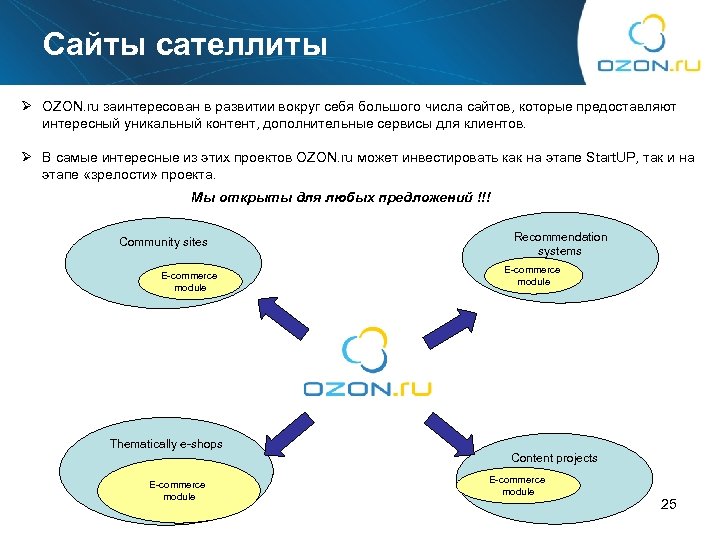 Сайты сателлиты

OZON.ru

➢ OZON.ru заинтересован в развитии вокруг себя большого числа сайтов, которые предоставляют интересный уникальный контент, дополнительные сервисы для клиентов.

➢ В самые интересные из этих проектов OZON.ru может инвестировать как на этапе StartUP, так и на этапе «зрелости» проекта.

Мы открыты для любых предложений !!!

Community sites

E-commerce module

Recommendation systems

E-commerce module

OZON.ru

Thematically e-shops

E-commerce module

Content projects

E-commerce module

25